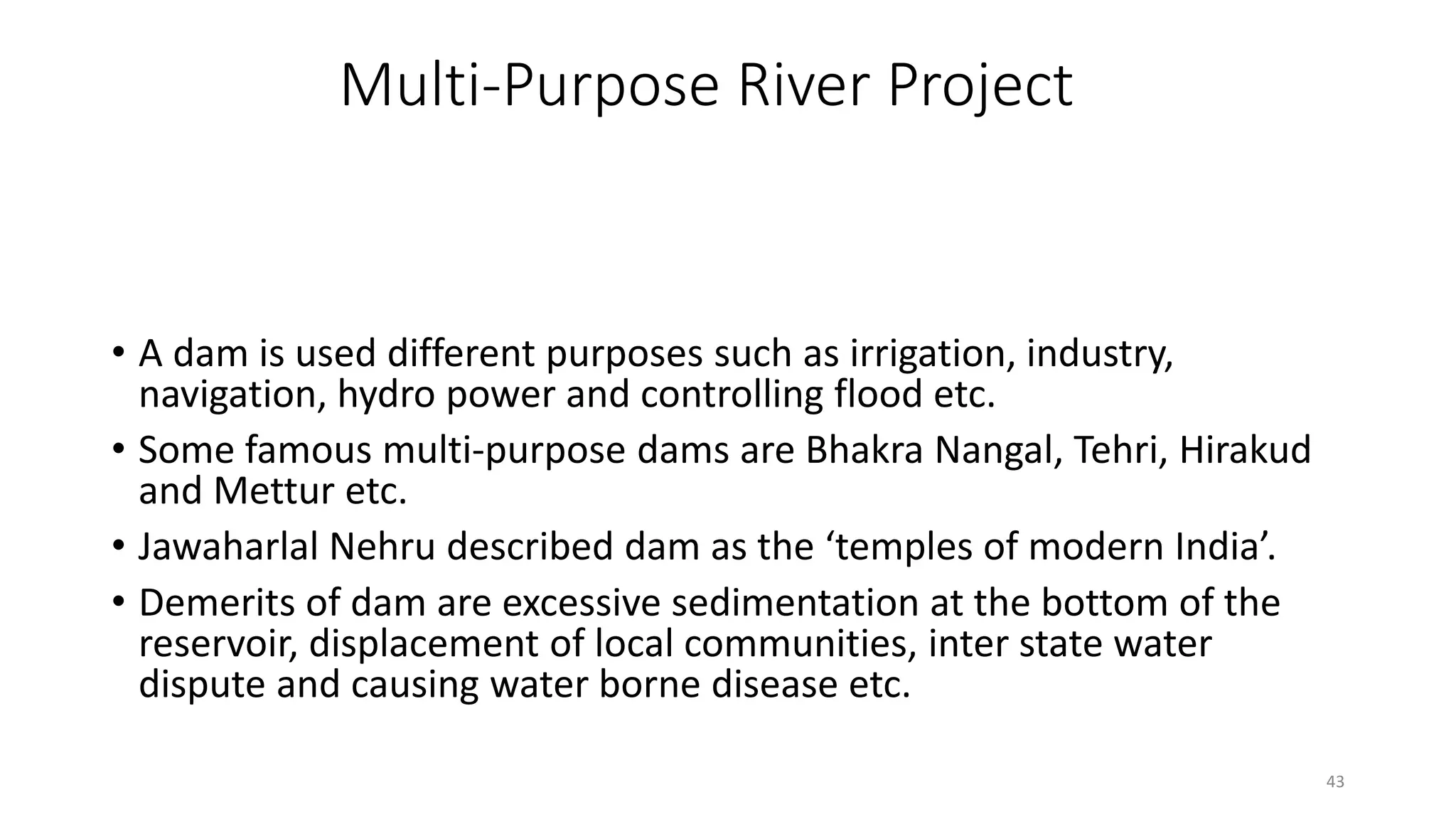 Multi-Purpose River Project

• A dam is used different purposes such as irrigation, industry, navigation, hydro power and controlling flood etc.
• Some famous multi-purpose dams are Bhakra Nangal, Tehri, Hirakud and Mettur etc.
• Jawaharlal Nehru described dam as the ‘temples of modern India’.
• Demerits of dam are excessive sedimentation at the bottom of the reservoir, displacement of local communities, inter state water dispute and causing water borne disease etc.

43